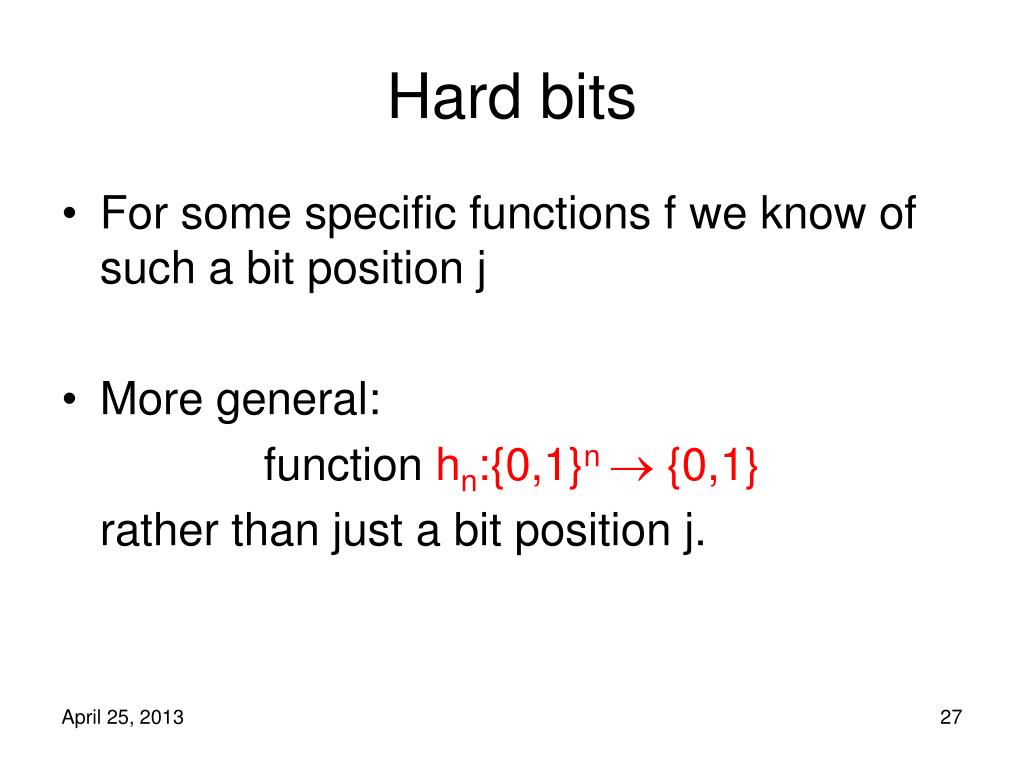 Hard bits

• For some specific functions f we know of such a bit position j

• More general:

function $h_n:\{0,1\}^n \rightarrow \{0,1\}$

rather than just a bit position j.

April 25, 2013

27